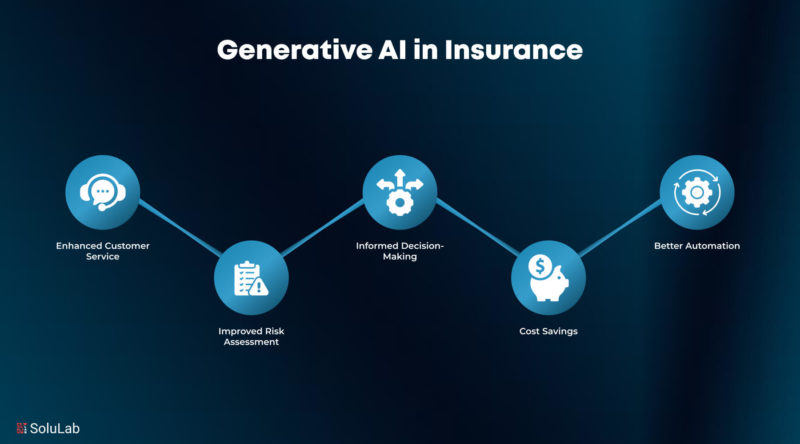 Generative AI in Insurance

Enhanced Customer Service

Improved Risk Assessment

Informed Decision-Making

Cost Savings

Better Automation

SoluLab